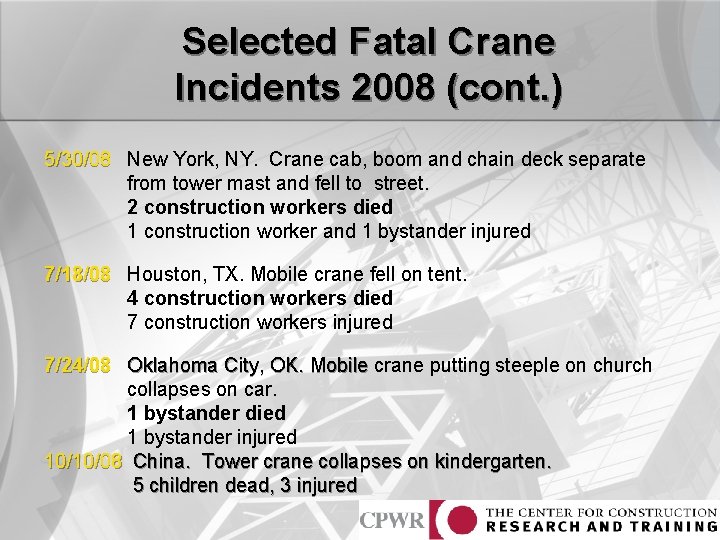 Selected Fatal Crane Incidents 2008 (cont.)

5/30/08 New York, NY. Crane cab, boom and chain deck separate from tower mast and fell to street.
2 construction workers died
1 construction worker and 1 bystander injured

7/18/08 Houston, TX. Mobile crane fell on tent.
4 construction workers died
7 construction workers injured

7/24/08 Oklahoma City, OK. Mobile crane putting steeple on church collapses on car.
1 bystander died
1 bystander injured

10/10/08 China. Tower crane collapses on kindergarten.
5 children dead, 3 injured

CPWR THE CENTER FOR CONSTRUCTION RESEARCH AND TRAINING